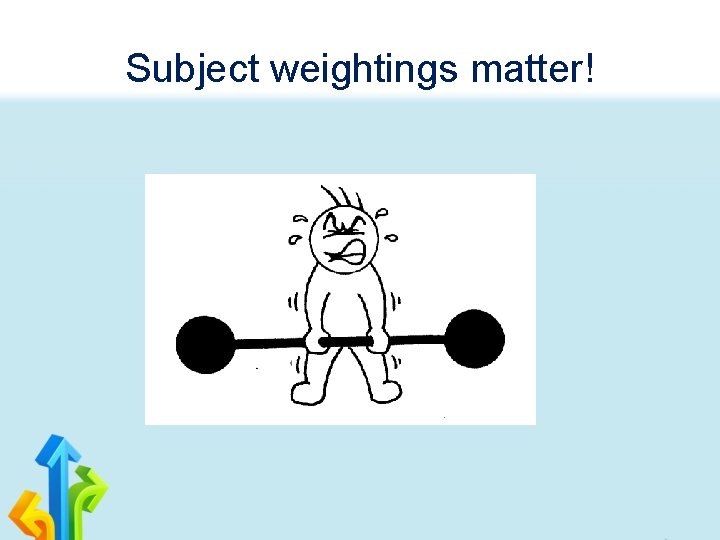 Subject weightings matter!